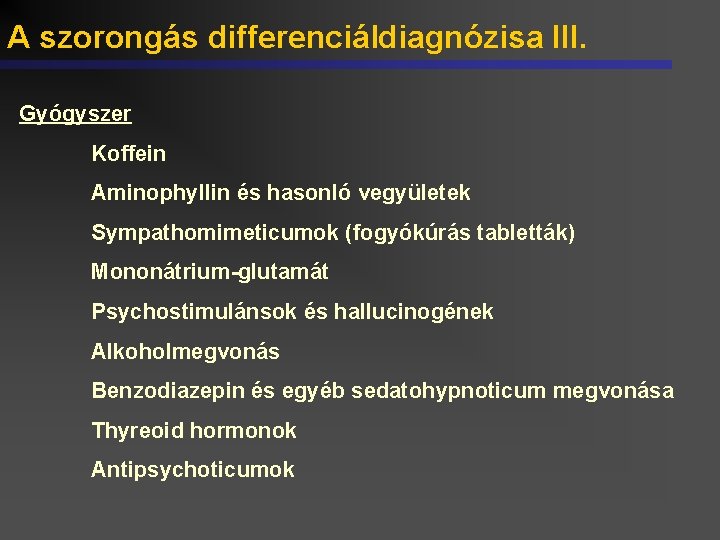 A szorongás differenciáldiagnózisa III.

Gyógyszer

Koffein

Aminophyllin és hasonló vegyületek

Sympathomimeticumok (fogyókúrás tabletták)

Mononátrium-glutamát

Psychostimulánsok és hallucinogének

Alkoholmegvonás

Benzodiazepin és egyéb sedatohypnoticum megvonása

Thyreoid hormonok

Antipsychoticumok